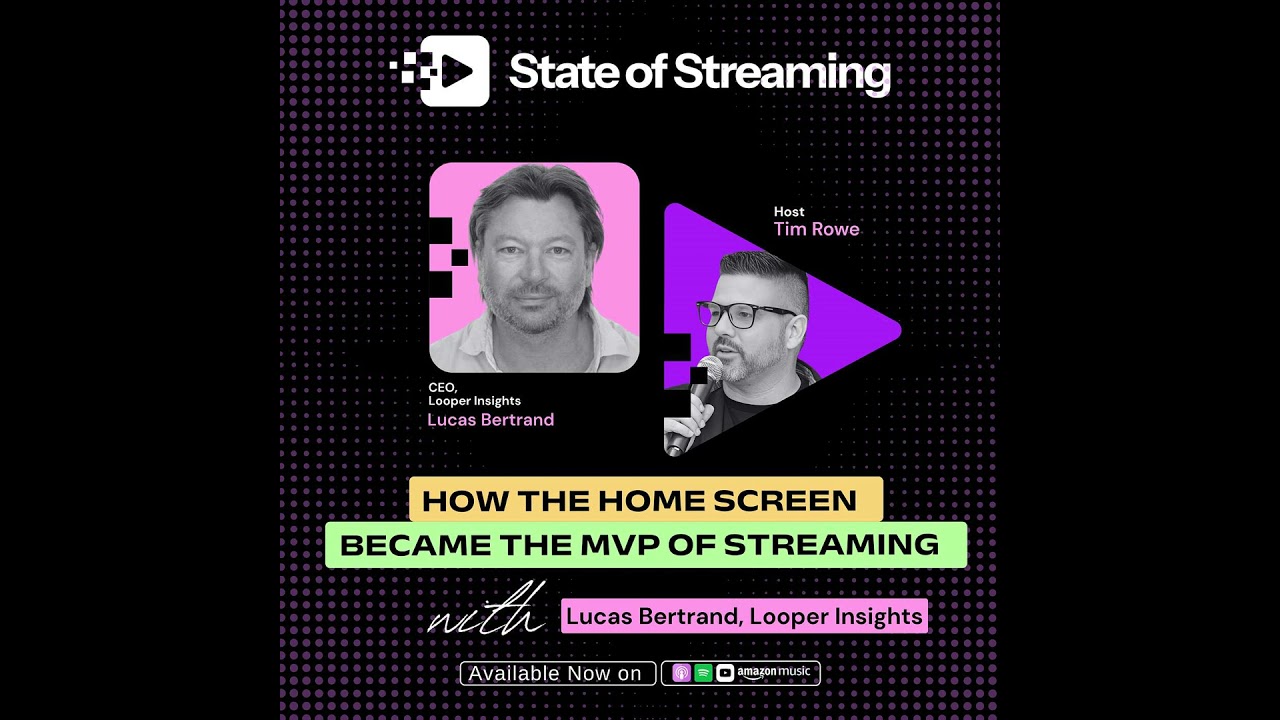 State of Streaming

CEO,
Looper Insights
Lucas Bertrand

Host
Tim Rowe

HOW THE HOME SCREEN
BECAME THE MVP OF STREAMING

with Lucas Bertrand, Looper Insights

Available Now on

amazon music